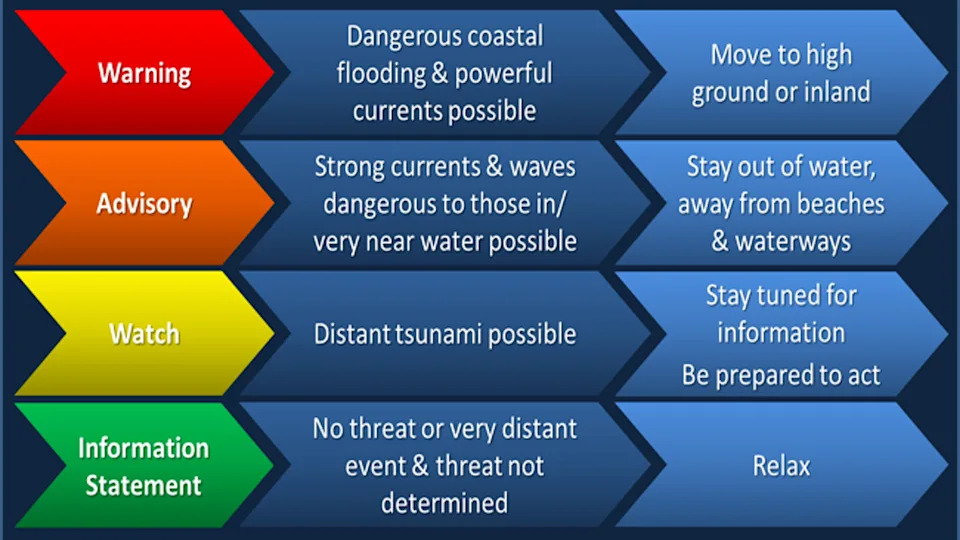 Warning

Dangerous coastal flooding & powerful currents possible

Move to high ground or inland

Advisory

Strong currents & waves dangerous to those in/ very near water possible

Stay out of water, away from beaches & waterways

Watch

Distant tsunami possible

Stay tuned for information

Be prepared to act

Information Statement

No threat or very distant event & threat not determined

Relax